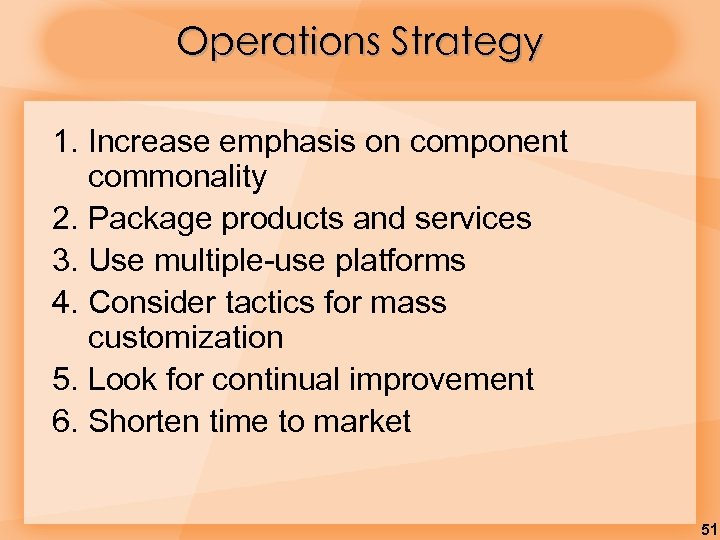 Operations Strategy

1. Increase emphasis on component commonality
2. Package products and services
3. Use multiple-use platforms
4. Consider tactics for mass customization
5. Look for continual improvement
6. Shorten time to market

51